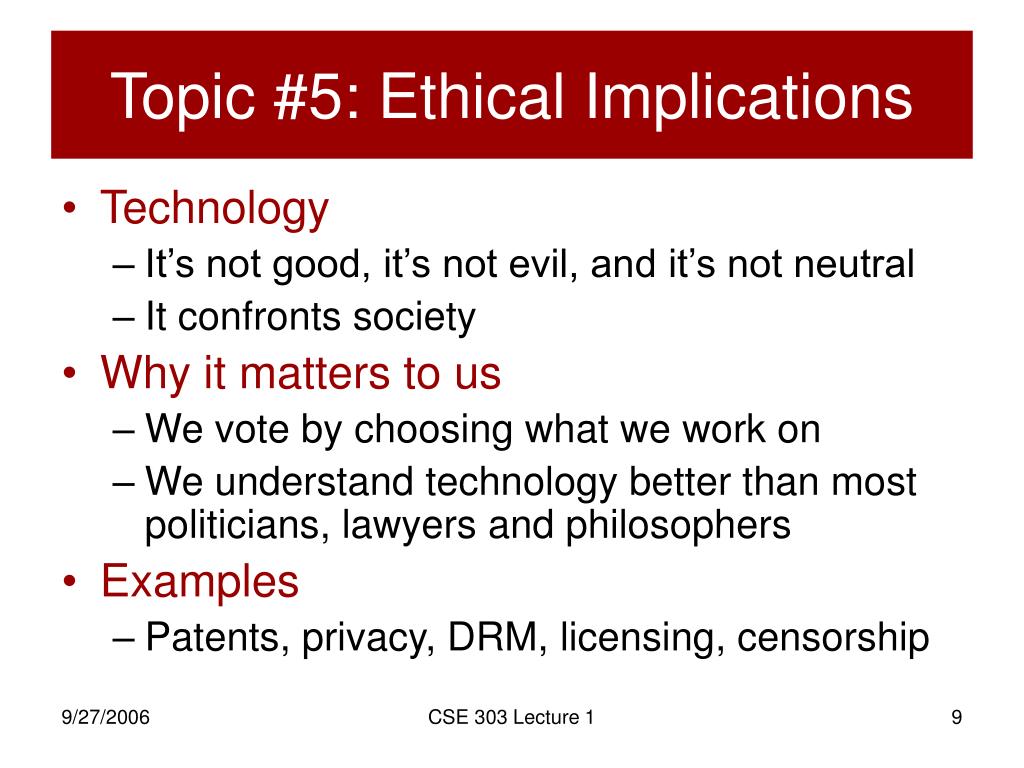 Topic #5: Ethical Implications

• Technology
– It’s not good, it’s not evil, and it’s not neutral
– It confronts society
• Why it matters to us
– We vote by choosing what we work on
– We understand technology better than most politicians, lawyers and philosophers
• Examples
– Patents, privacy, DRM, licensing, censorship

9/27/2006
CSE 303 Lecture 1
9